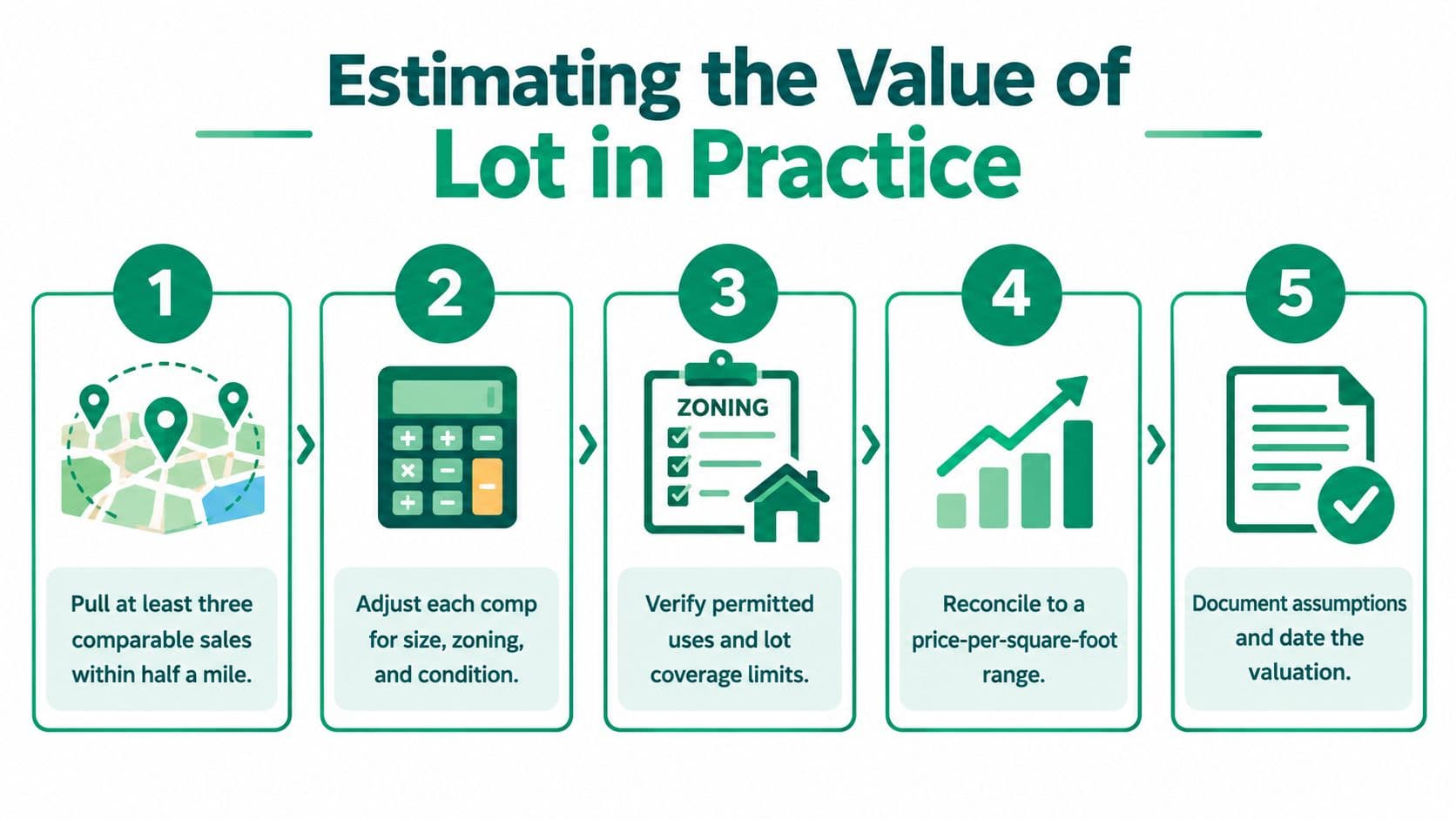 Estimating the Value of
Lot in Practice

1

Pull at least three comparable sales within half a mile.

2

Adjust each comp for size, zoning, and condition.

3

ZONING

Verify permitted uses and lot coverage limits.

4

Reconcile to a price-per-square-foot range.

5

Document assumptions and date the valuation.